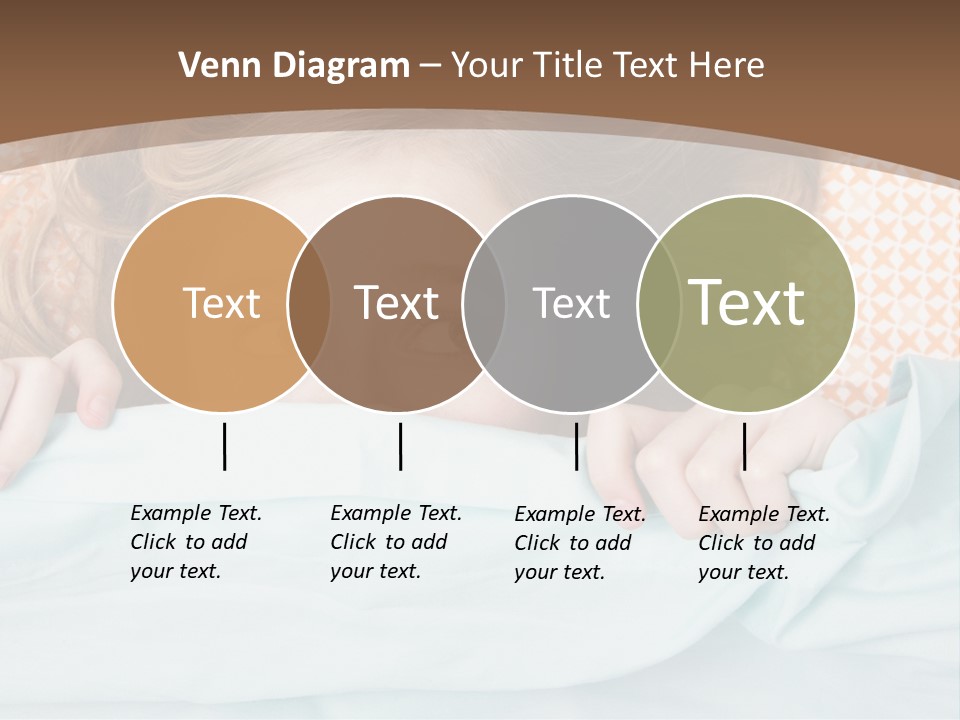 Venn Diagram – Your Title Text Here

Text

Text

Text

Text

Example Text. Click to add your text.

Example Text. Click to add your text.

Example Text. Click to add your text.

Example Text. Click to add your text.